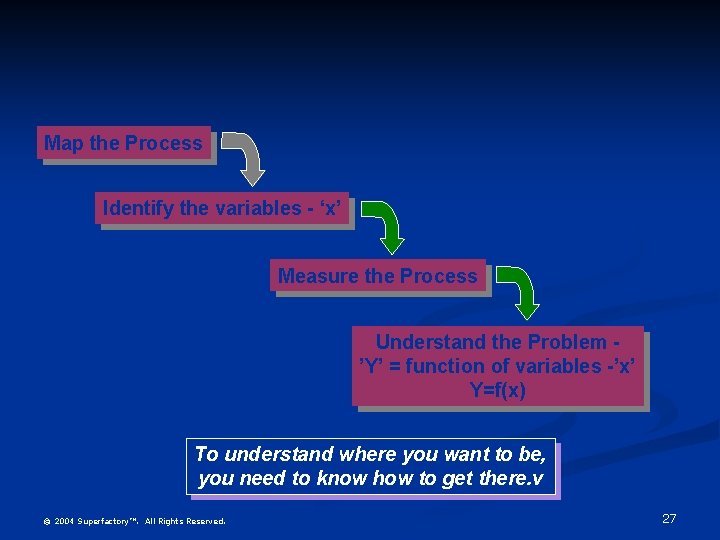 Map the Process

Identify the variables - ‘x’

Measure the Process

Understand the Problem - ’Y’ = function of variables -’x’ Y=f(x)

To understand where you want to be, you need to know how to get there.v

© 2004 Superfactory™. All Rights Reserved.

27